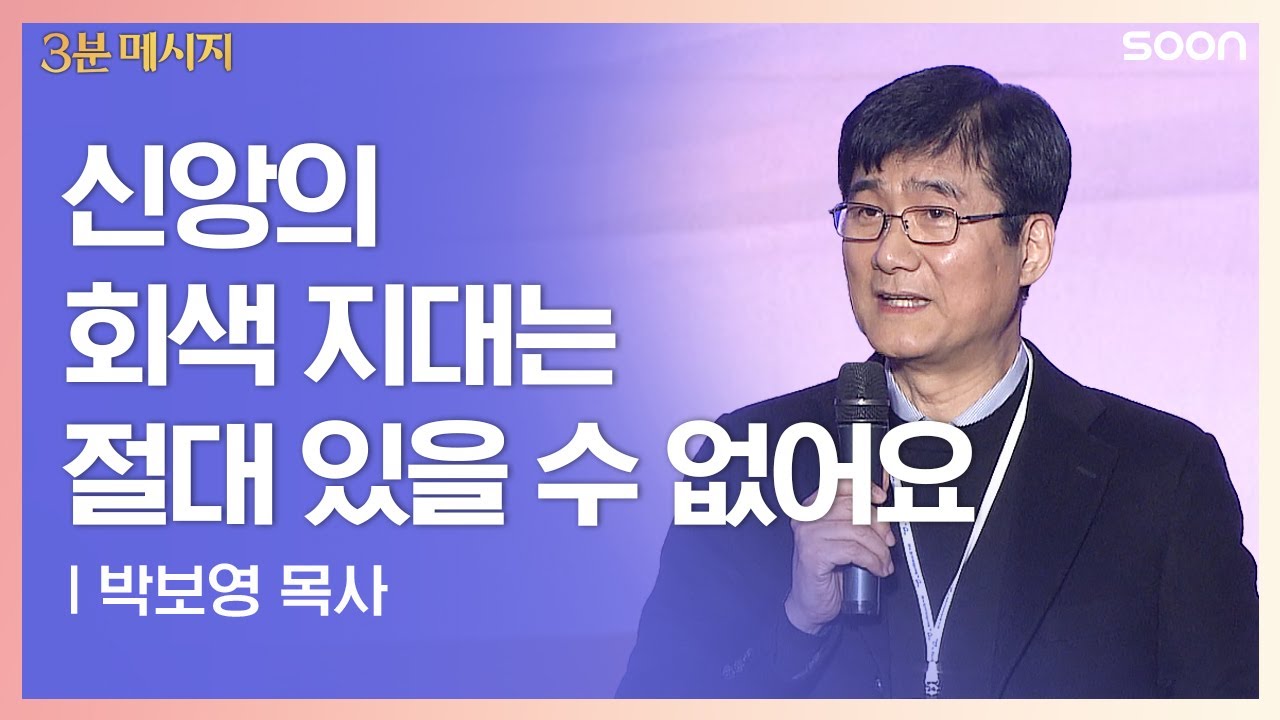 3분 메시지

soon

신앙의
회색 지대는
절대 있을 수 없어요

| 박보영 목사